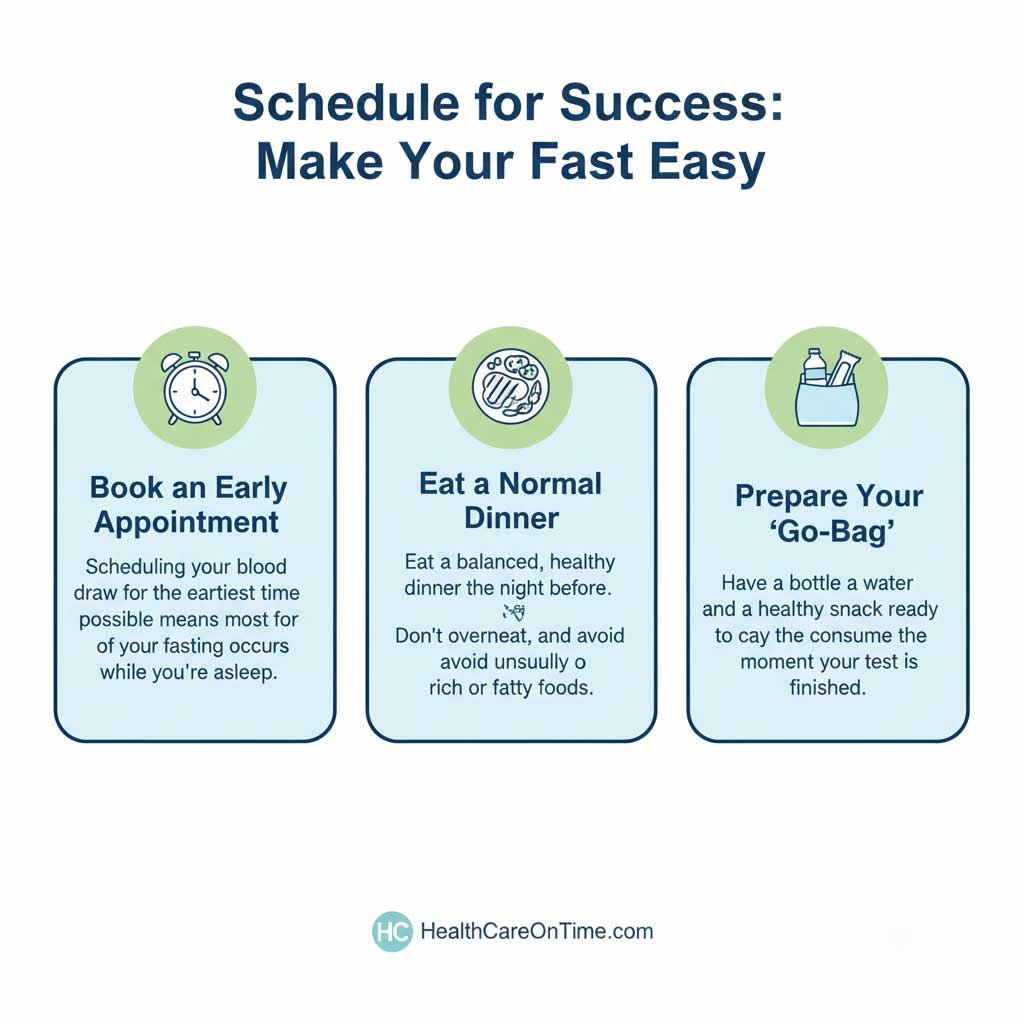 Schedule for Success: Make Your Fast Easy

Book an Early Appointment

Scheduling your blood draw for the eartiest time possible means most for of your fasting occurs while you're asleep.

Eat a Normal Dinner

Eat a balanced, healthy dinner the night before.

Don't overneat, and avoid avoid unsuully o rich or fatty foods.

Prepare Your 'Go-Bag'

Have a bottle a water and a healthy snack ready to cay the consume the moment your test is finished.

HC HealthCareOnTime.com